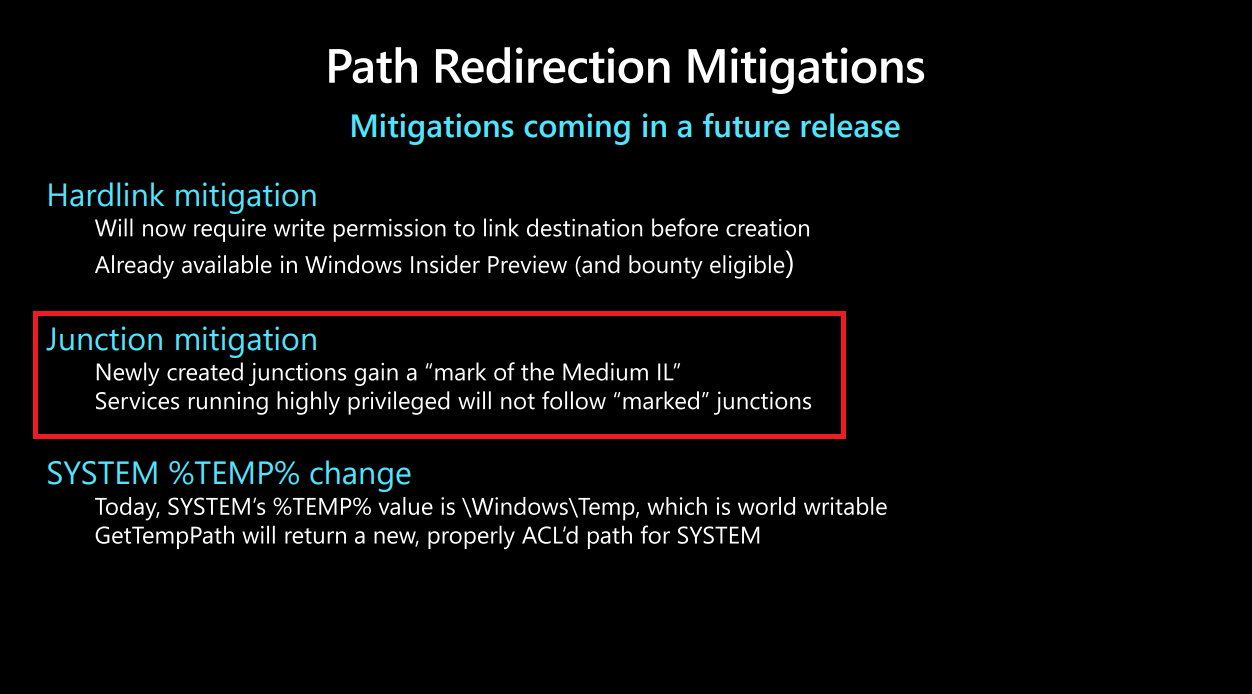 Path Redirection Mitigations

Mitigations coming in a future release

Hardlink mitigation

Will now require write permission to link destination before creation

Already available in Windows Insider Preview (and bounty eligible)

Junction mitigation

Newly created junctions gain a “mark of the Medium IL”

Services running highly privileged will not follow “marked” junctions

SYSTEM %TEMP% change

Today, SYSTEM’s %TEMP% value is \Windows\Temp, which is world writable

GetTempPath will return a new, properly ACL’d path for SYSTEM